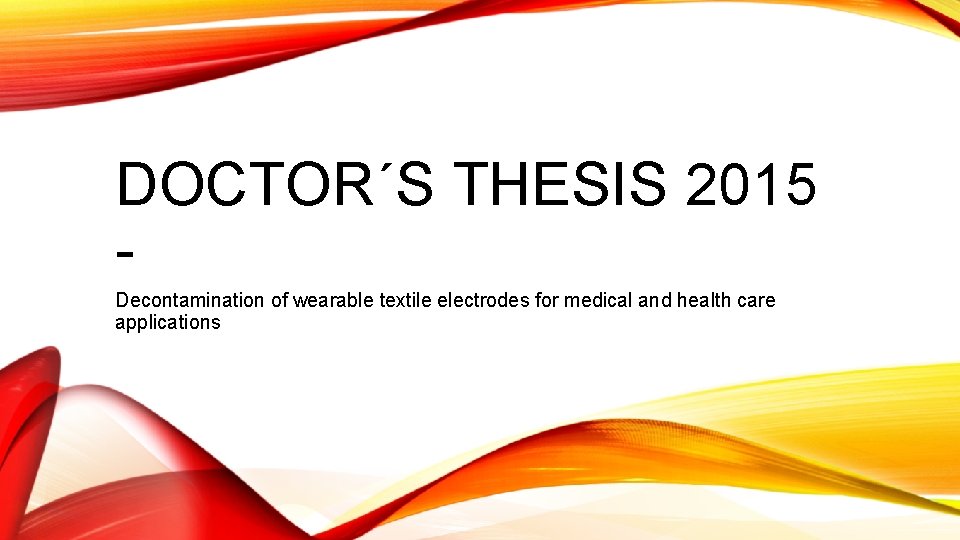 DOCTOR´S THESIS 2015 -

Decontamination of wearable textile electrodes for medical and health care applications